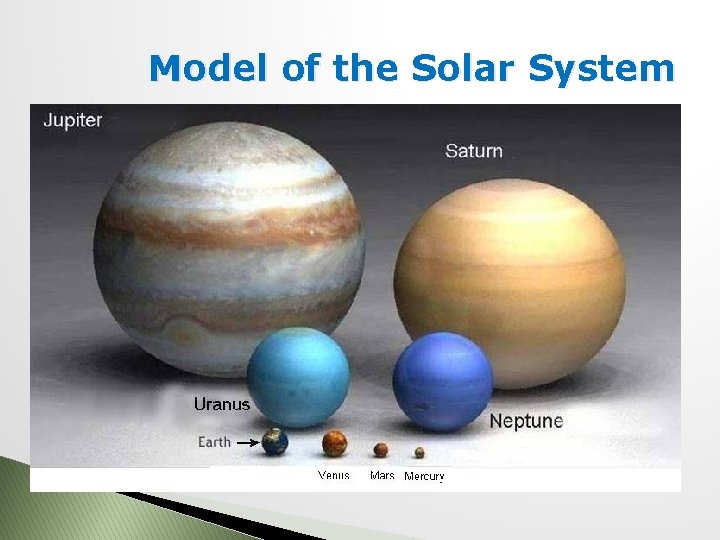 Model of the Solar System

Jupiter

Saturn

Uranus

Neptune

Earth

Venus

Mars

Mercury